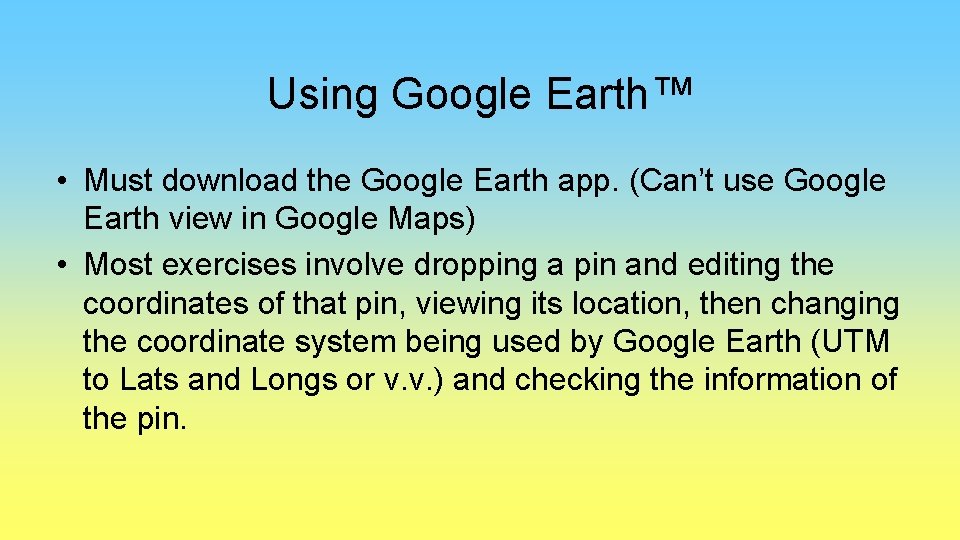 Using Google Earth™

• Must download the Google Earth app. (Can’t use Google Earth view in Google Maps)
• Most exercises involve dropping a pin and editing the coordinates of that pin, viewing its location, then changing the coordinate system being used by Google Earth (UTM to Lats and Longs or v.v.) and checking the information of the pin.